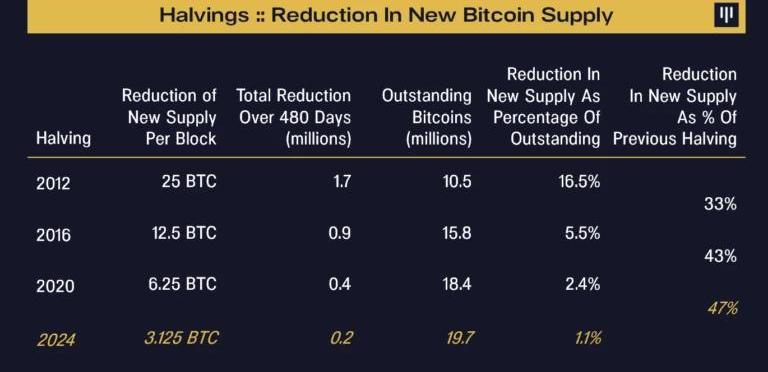 Halvings :: Reduction In New Bitcoin Supply

| Halving | Reduction of New Supply Per Block | Total Reduction Over 480 Days (millions) | Outstanding Bitcoins (millions) | Reduction In New Supply As Percentage Of Outstanding | Reduction In New Supply As % Of Previous Halving |
|---|---|---|---|---|---|
| 2012 | 25 BTC | 1.7 | 10.5 | 16.5% | |
| | | | | | 33% |
| 2016 | 12.5 BTC | 0.9 | 15.8 | 5.5% | |
| | | | | | 43% |
| 2020 | 6.25 BTC | 0.4 | 18.4 | 2.4% | |
| | | | | | 47% |
| 2024 | 3.125 BTC | 0.2 | 19.7 | 1.1% | |